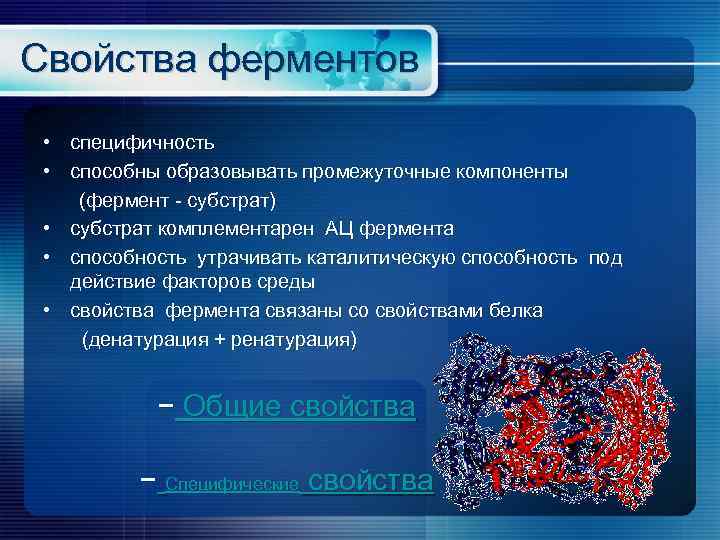 Свойства ферментов

• специфичность
• способны образовывать промежуточные компоненты (фермент - субстрат)
• субстрат комплементарен АЦ фермента
• способность утрачивать каталитическую способность под действие факторов среды
• свойства фермента связаны со свойствами белка (денатурация + ренатурация)

– Общие свойства

– Специфические свойства